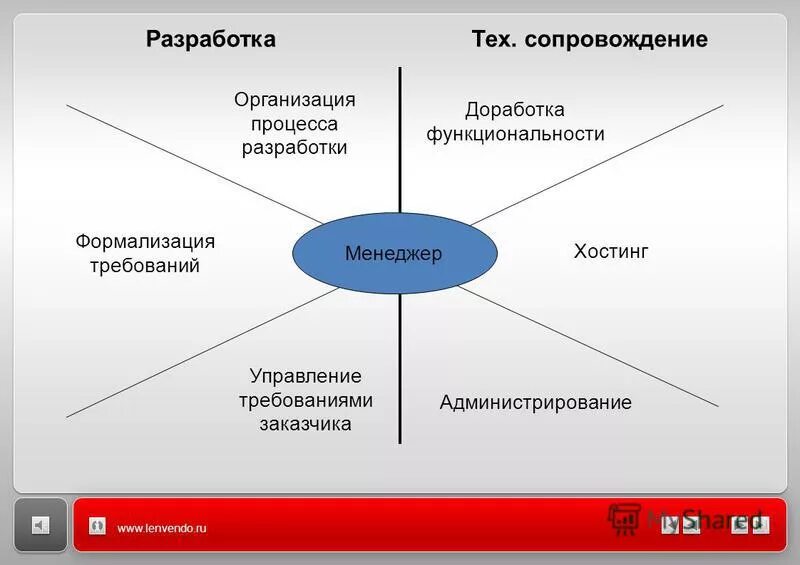 Разработка

Тех. сопровождение

Организация процесса разработки

Доработка функциональности

Формализация требований

Менеджер

Хостинг

Управление требованиями заказчика

Администрирование

www.lenvendo.ru

MyShared